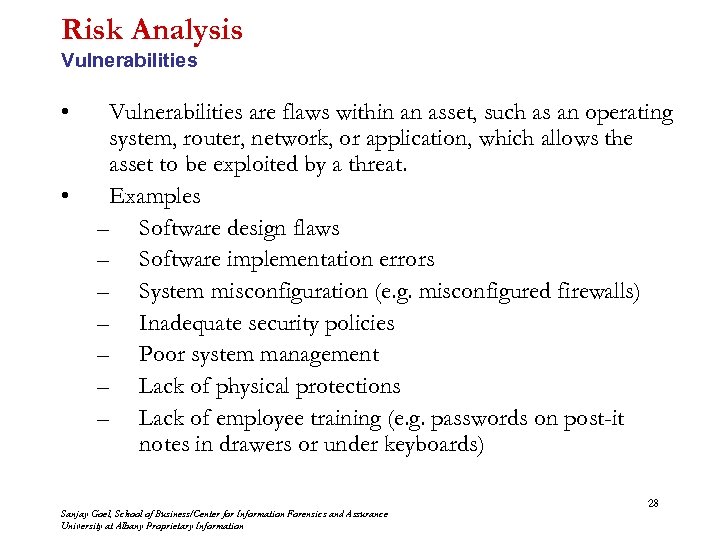 Risk Analysis
Vulnerabilities

• Vulnerabilities are flaws within an asset, such as an operating system, router, network, or application, which allows the asset to be exploited by a threat.
• Examples
– Software design flaws
– Software implementation errors
– System misconfiguration (e.g. misconfigured firewalls)
– Inadequate security policies
– Poor system management
– Lack of physical protections
– Lack of employee training (e.g. passwords on post-it notes in drawers or under keyboards)

28

Sanjay Goel, School of Business/Center for Information Forensics and Assurance
University at Albany Proprietary Information